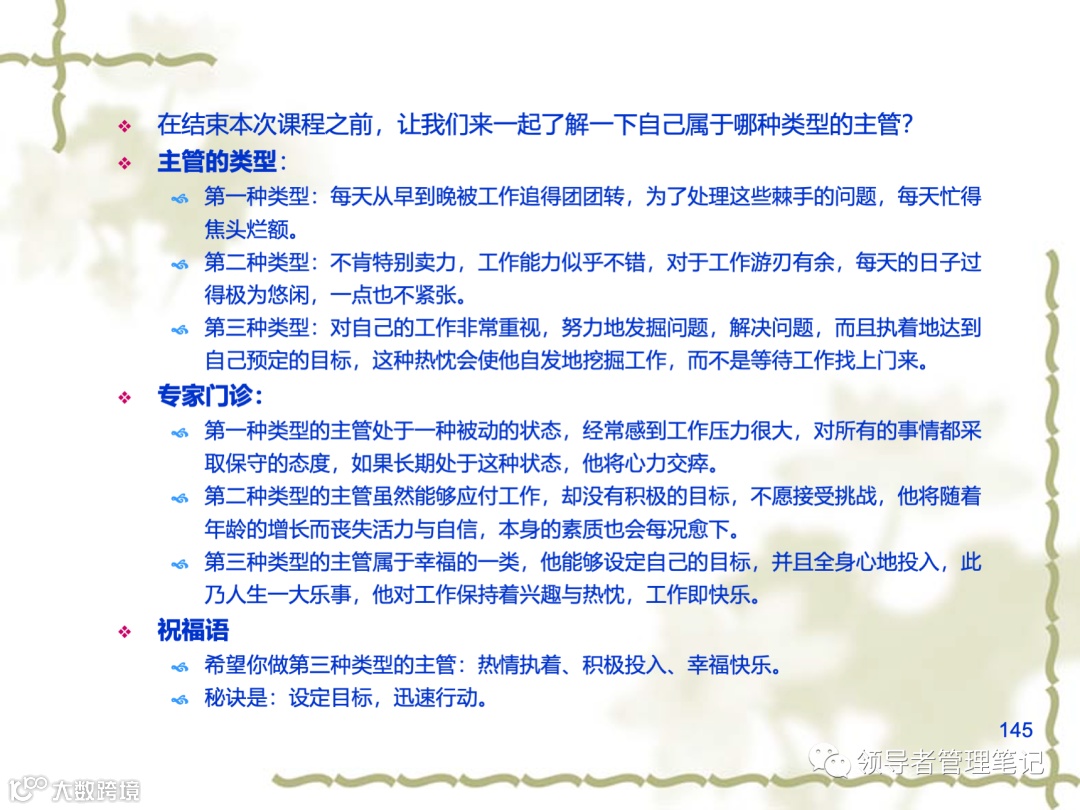 在结束本次课程之前，让我们来一起了解一下自己属于哪种类型的主管？

主管的类型：

第一种类型：每天从早到晚被工作追得团团转，为了处理这些棘手的问题，每天忙得焦头烂额。

第二种类型：不肯特别卖力，工作能力似乎不错，对于工作游刃有余，每天的日子过得极为悠闲，一点也不紧张。

第三种类型：对自己的工作非常重视，努力地发掘问题，解决问题，而且执着地达到自己预定的目标，这种热忱会使他自发地挖掘工作，而不是等待工作找上门来。

专家门诊：

第一种类型的主管处于一种被动的状态，经常感到工作压力很大，对所有的事情都采取保守的态度，如果长期处于这种状态，他将心力交瘁。

第二种类型的主管虽然能够应付工作，却没有积极的目标，不愿接受挑战，他将随着年龄的增长而丧失活力与自信，本身的素质也会每况愈下。

第三种类型的主管属于幸福的一类，他能够设定自己的目标，并且全身心地投入，此乃人生一大乐事，他对工作保持着兴趣与热忱，工作即快乐。

祝福语

希望你做第三种类型的主管：热情执着、积极投入、幸福快乐。

秘诀是：设定目标，迅速行动。

145

领导者管理笔记

大数跨境